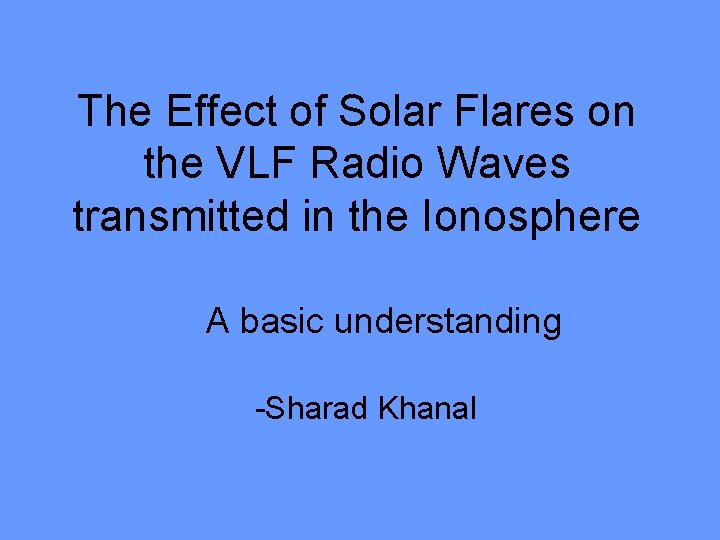 The Effect of Solar Flares on the VLF Radio Waves transmitted in the Ionosphere

A basic understanding

-Sharad Khanal